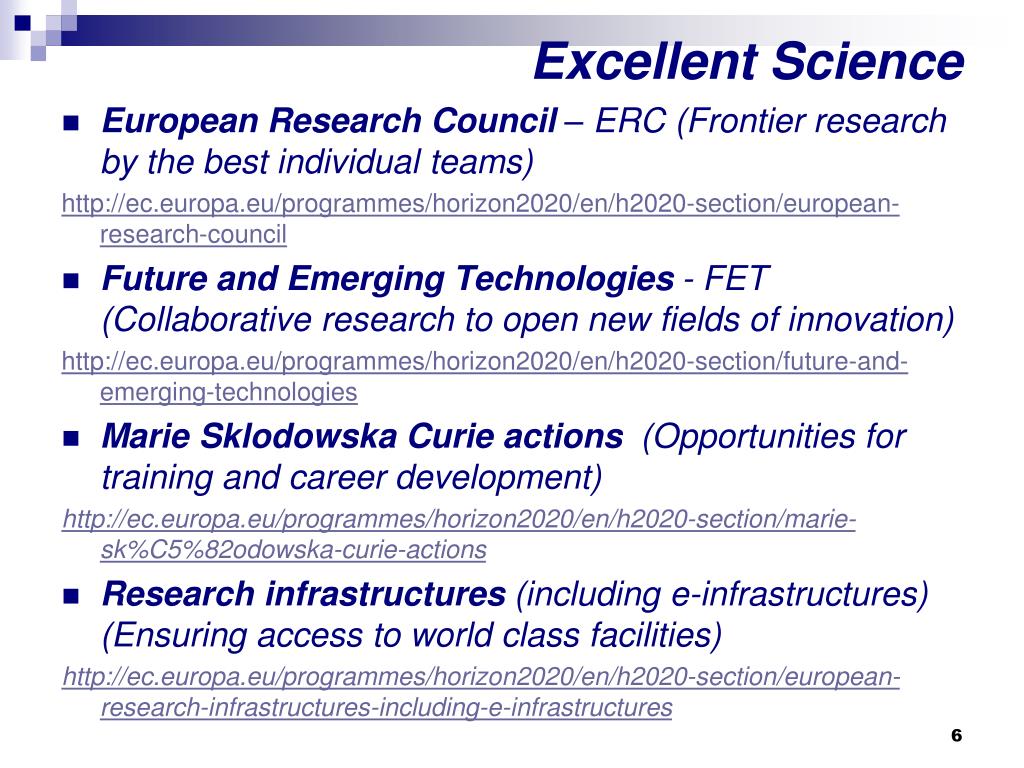 Excellent Science

European Research Council – ERC (Frontier research by the best individual teams)

http://ec.europa.eu/programmes/horizon2020/en/h2020-section/european-research-council

Future and Emerging Technologies - FET (Collaborative research to open new fields of innovation)

http://ec.europa.eu/programmes/horizon2020/en/h2020-section/future-and-emerging-technologies

Marie Sklodowska Curie actions (Opportunities for training and career development)

http://ec.europa.eu/programmes/horizon2020/en/h2020-section/marie-sk%C5%82odowska-curie-actions

Research infrastructures (including e-infrastructures) (Ensuring access to world class facilities)

http://ec.europa.eu/programmes/horizon2020/en/h2020-section/european-research-infrastructures-including-e-infrastructures

6